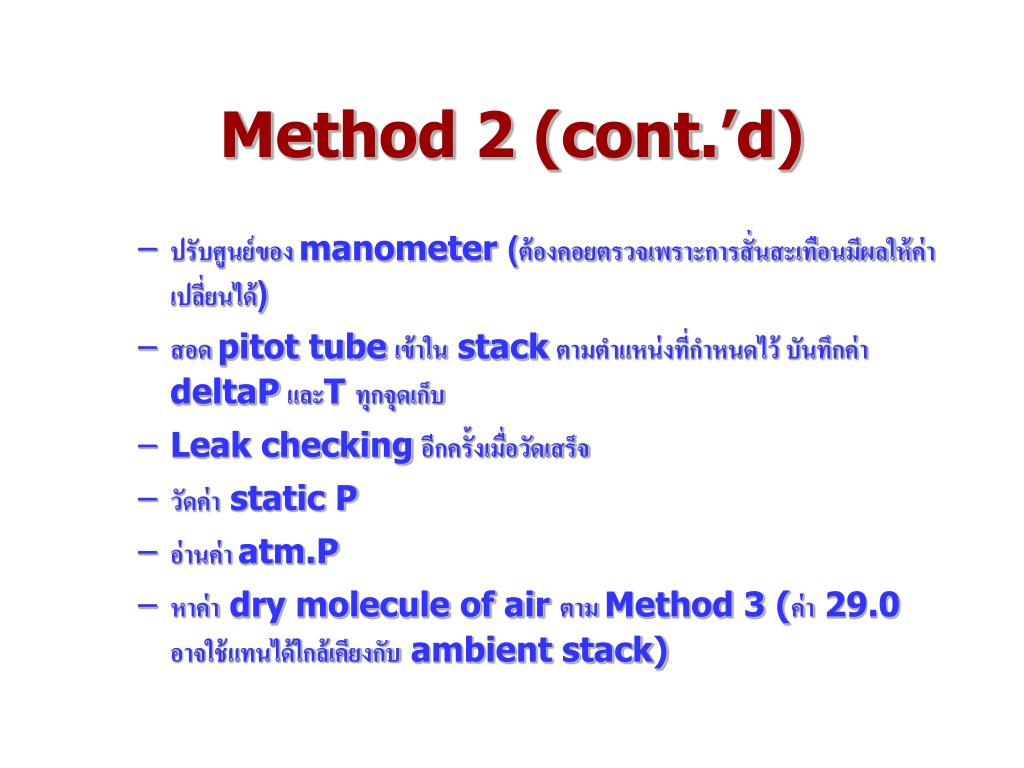 Method 2 (cont.’d)

– ปรับศูนย์ของ manometer (ต้องคอยตรวจเพราะการสั่นสะเทือนมีผลให้ค่าเปลี่ยนได้)

– สอด pitot tube เข้าใน stack ตามตำแหน่งที่กำหนดไว้ บันทึกค่า deltaP และT ทุกจุดเก็บ

– Leak checking อีกครั้งเมื่อวัดเสร็จ

– วัดค่า static P

– อ่านค่า atm.P

– หาค่า dry molecule of air ตาม Method 3 (ค่า 29.0 อาจใช้แทนได้ใกล้เคียงกับ ambient stack)